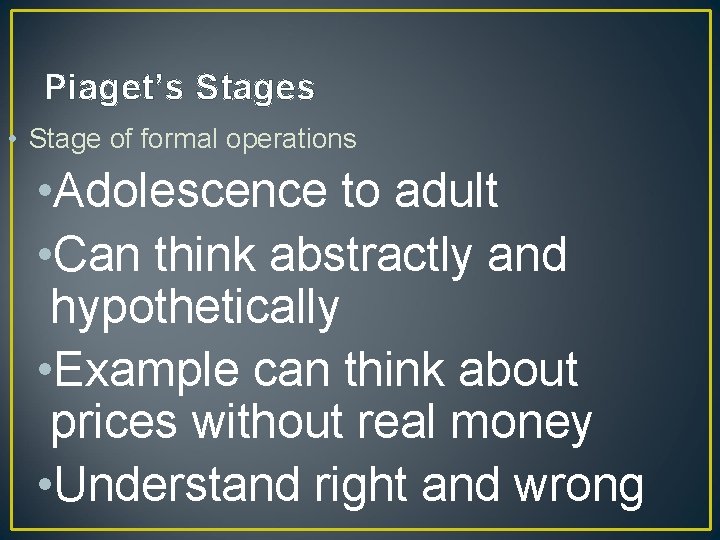 Piaget's Stages

• Stage of formal operations

• Adolescence to adult

• Can think abstractly and hypothetically

• Example can think about prices without real money

• Understand right and wrong